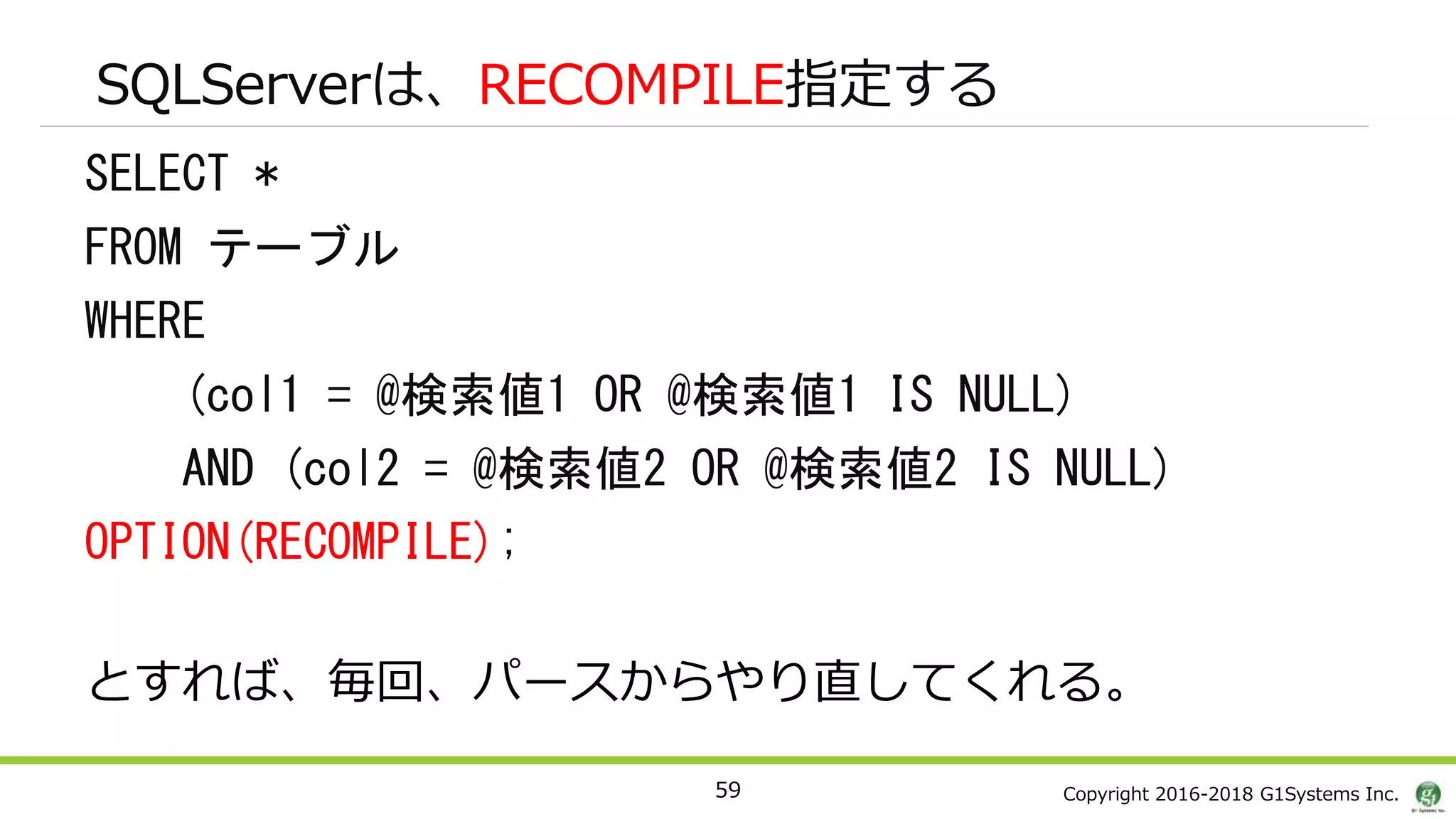 SQLServerは、RECOMPILE指定する

SELECT *
FROM テーブル
WHERE
(col1 = @検索値1 OR @検索値1 IS NULL)
AND (col2 = @検索値2 OR @検索値2 IS NULL)
OPTION(RECOMPILE);

とすれば、毎回、パースからやり直してくれる。

59

Copyright 2016-2018 G1Systems Inc.